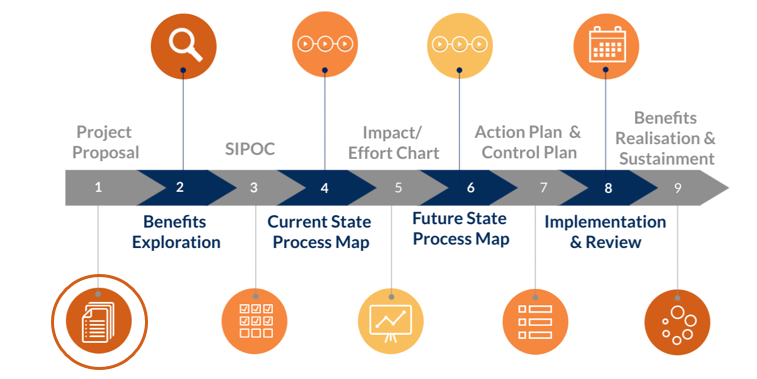 Project Proposal

SIPOC

Impact/ Effort Chart

Action Plan & Control Plan

Benefits Realisation & Sustainment

1 2 3 4 5 6 7 8 9

Benefits Exploration

Current State Process Map

Future State Process Map

Implementation & Review